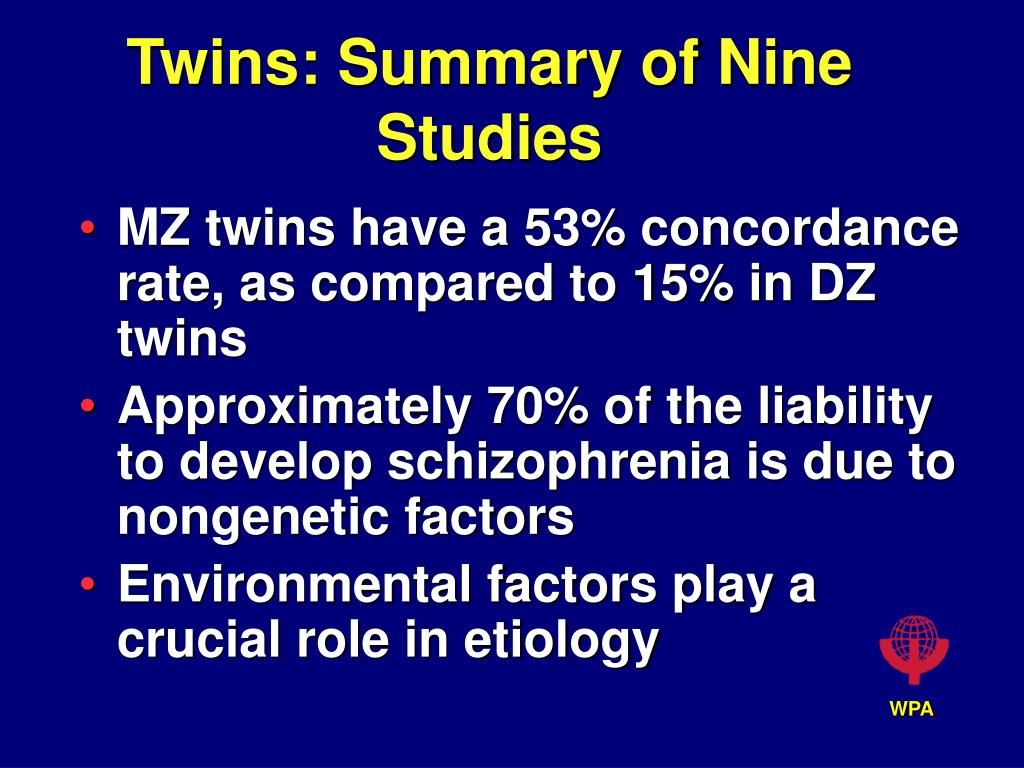 Twins: Summary of Nine Studies

• MZ twins have a 53% concordance rate, as compared to 15% in DZ twins
• Approximately 70% of the liability to develop schizophrenia is due to nongenetic factors
• Environmental factors play a crucial role in etiology

WPA